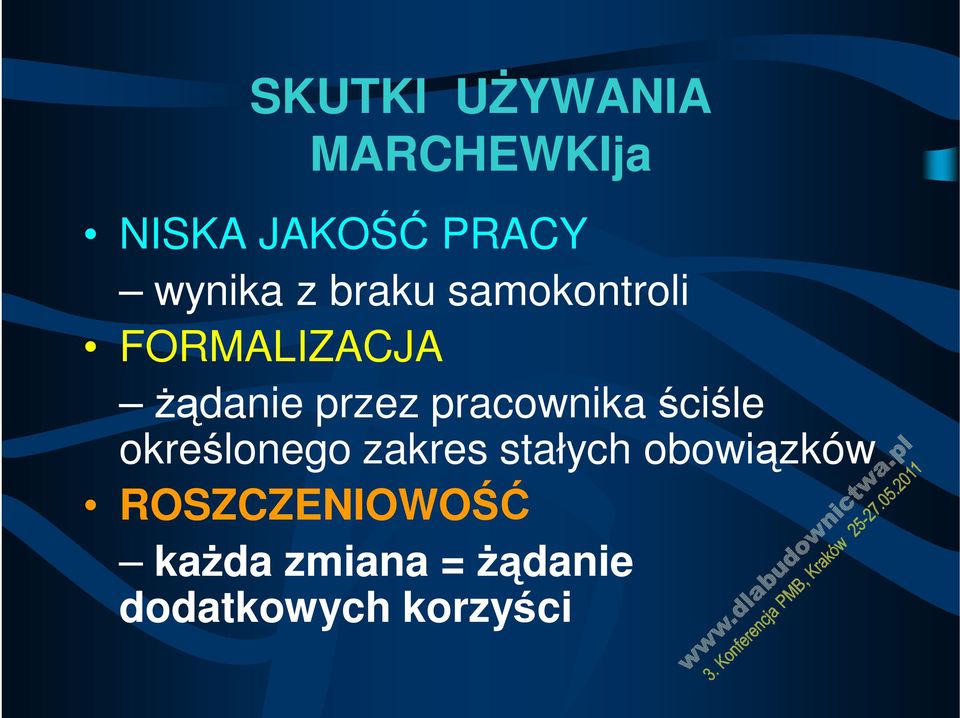 SKUTKI UŻYWANIA MARCHEWKIja

• NISKA JAKOŚĆ PRACY
– wynika z braku samokontroli
• FORMALIZACJA
– żądanie przez pracownika ściśle określonego zakres stałych obowiązków
• ROSZCZENIOWOŚĆ
– każda zmiana = żądanie dodatkowych korzyści

www.dlabudownictwa.pl
3. Konferencja PMB, Kraków 25-27.05.2011